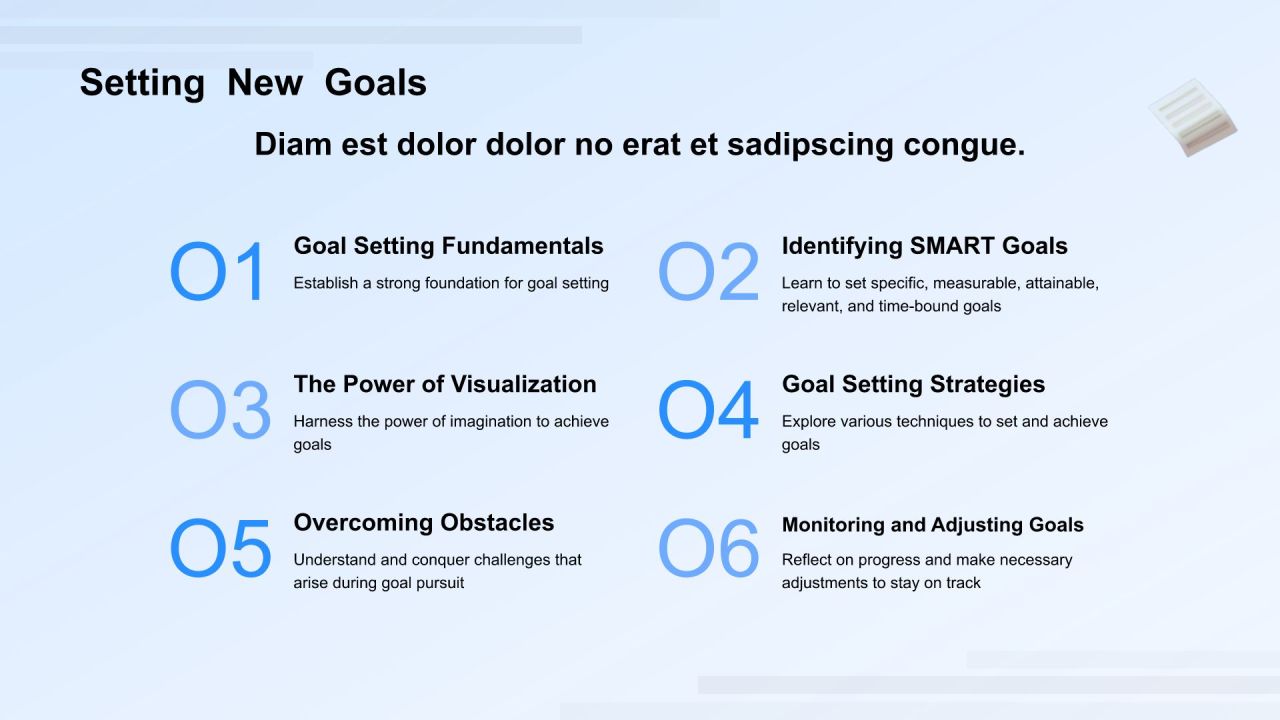 Setting New Goals

Diam est dolor dolor no erat et sadipscing congue.

O1 Goal Setting Fundamentals

Establish a strong foundation for goal setting

O2 Identifying SMART Goals

Learn to set specific, measurable, attainable, relevant, and time-bound goals

O3 The Power of Visualization

Harness the power of imagination to achieve goals

O4 Goal Setting Strategies

Explore various techniques to set and achieve goals

O5 Overcoming Obstacles

Understand and conquer challenges that arise during goal pursuit

O6 Monitoring and Adjusting Goals

Reflect on progress and make necessary adjustments to stay on track